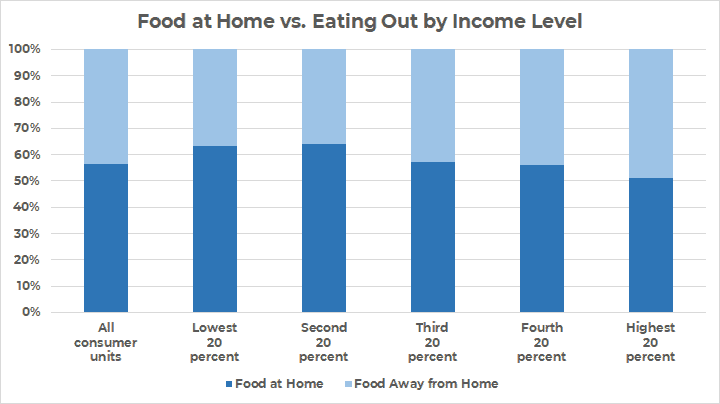 Food at Home vs. Eating Out by Income Level

100%
90%
80%
70%
60%
50%
40%
30%
20%
10%
0%

All consumer units
Lowest 20 percent
Second 20 percent
Third 20 percent
Fourth 20 percent
Highest 20 percent

Food at Home
Food Away from Home